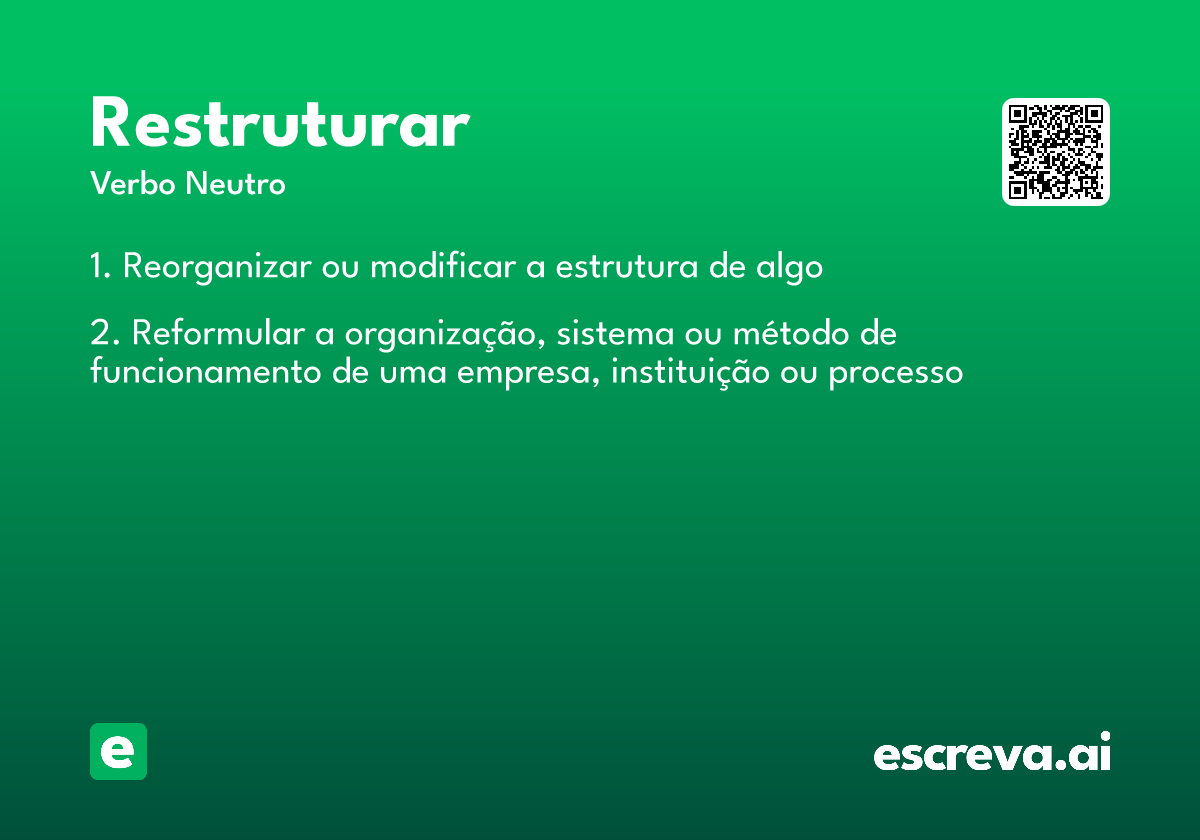 Restruturar
Verbo Neutro

1. Reorganizar ou modificar a estrutura de algo

2. Reformular a organização, sistema ou método de funcionamento de uma empresa, instituição ou processo

e

escreva.ai